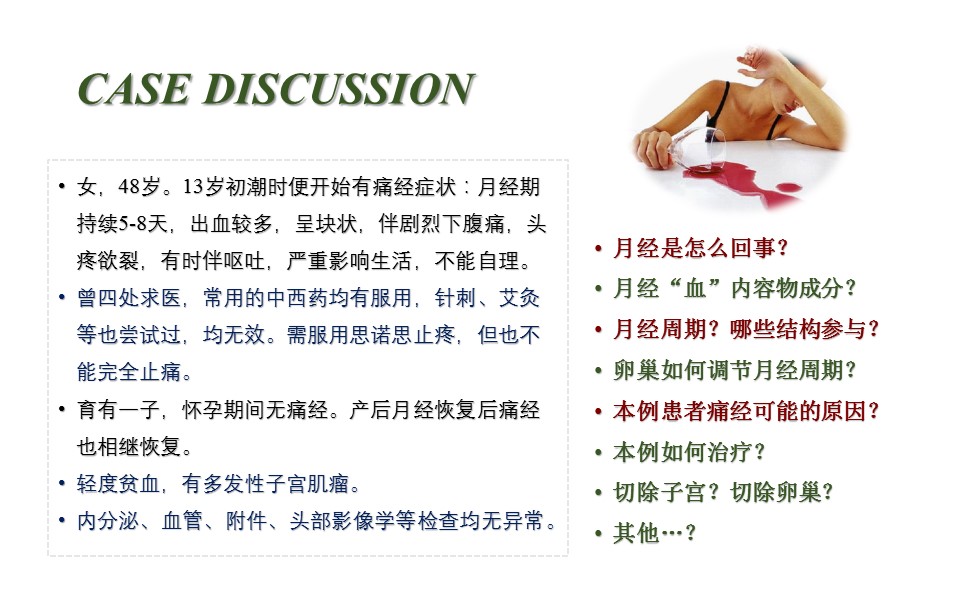 CASE DISCUSSION

• 女，48岁。13岁初潮时便开始有痛经症状：月经期持续5-8天，出血较多，呈块状，伴剧烈下腹痛，头疼欲裂，有时伴呕吐，严重影响生活，不能自理。
• 曾四处求医，常用的中西药均有服用，针刺、艾灸等也尝试过，均无效。需服用思诺思止疼，但也不能完全止痛。
• 育有一子，怀孕期间无痛经。产后月经恢复后痛经也相继恢复。
• 轻度贫血，有多发性子宫肌瘤。
• 内分泌、血管、附件、头部影像学等检查均无异常。

• 月经是怎么回事？
• 月经“血”内容物成分？
• 月经周期？哪些结构参与？
• 卵巢如何调节月经周期？
• 本例患者痛经可能的原因？
• 本例如何治疗？
• 切除子宫？切除卵巢？
• 其他…？